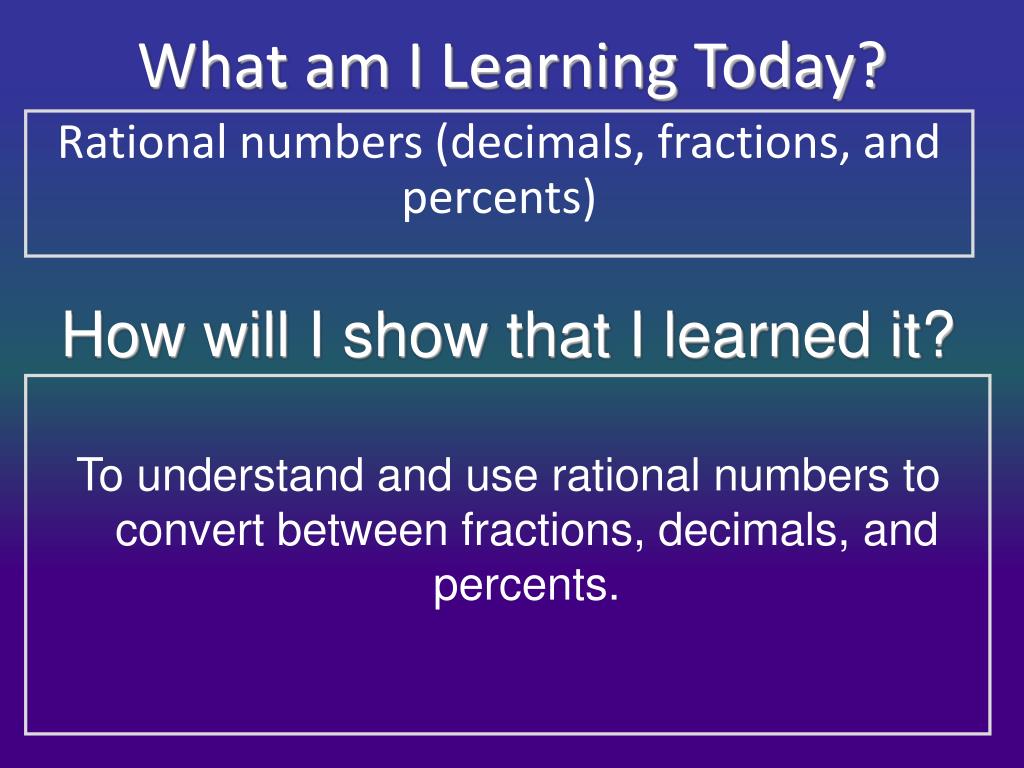 What am I Learning Today?

Rational numbers (decimals, fractions, and percents)

How will I show that I learned it?

To understand and use rational numbers to convert between fractions, decimals, and percents.